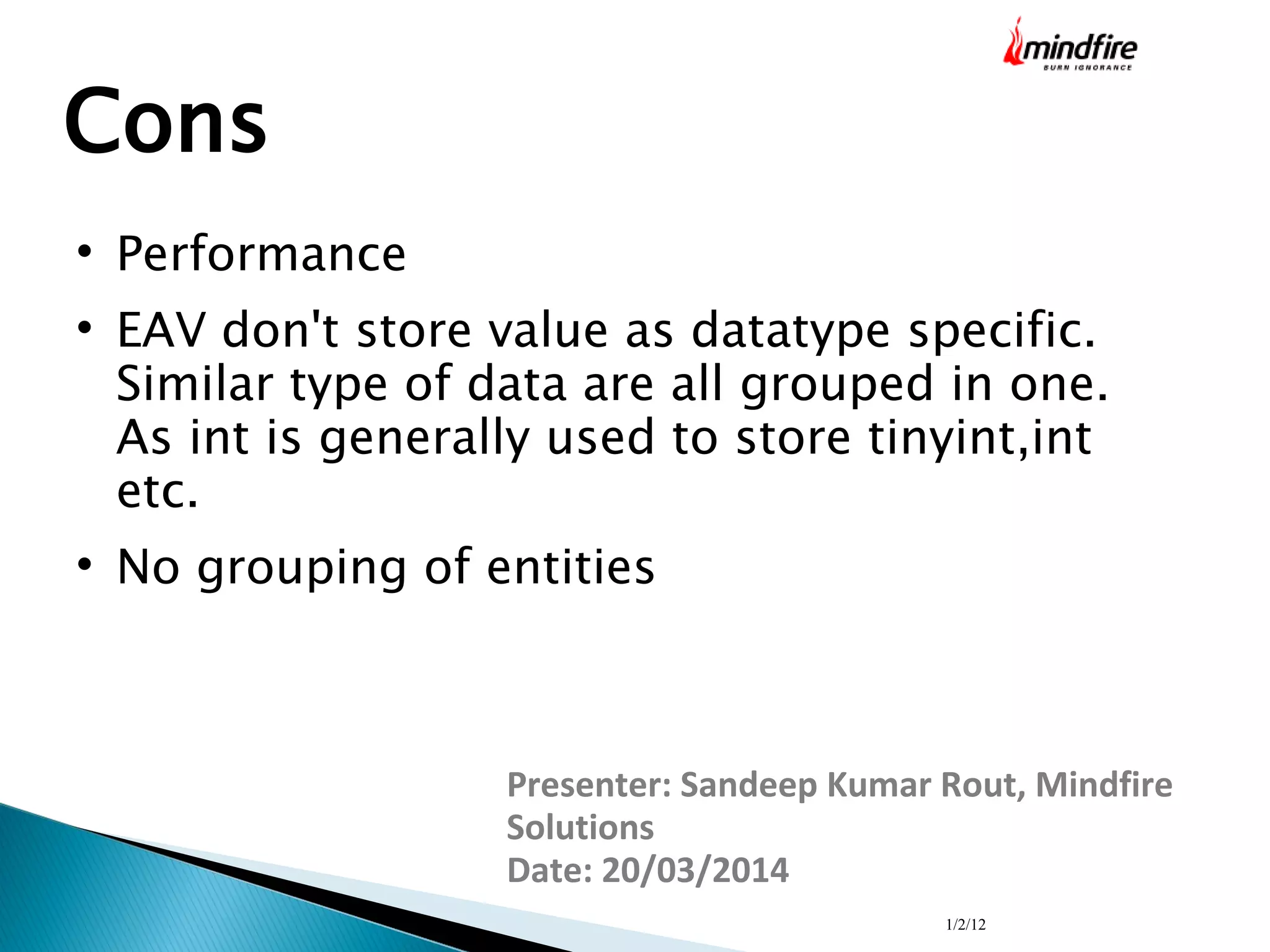 mindfire
BURN IGNORANCE

Cons

• Performance
• EAV don't store value as datatype specific. Similar type of data are all grouped in one. As int is generally used to store tinyint,int etc.
• No grouping of entities

Presenter: Sandeep Kumar Rout, Mindfire Solutions
Date: 20/03/2014

1/2/12